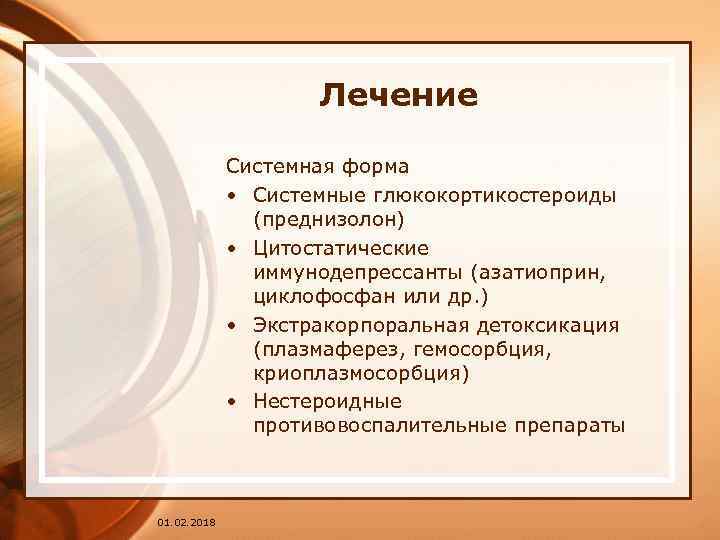 Лечение

Системная форма

• Системные глюкокортикостероиды (преднизолон)
• Цитостатические иммунодепрессанты (азатиоприн, циклофосфан или др.)
• Экстракорпоральная детоксикация (плазмаферез, гемосорбция, криоплазмосорбция)
• Нестероидные противовоспалительные препараты

01.02.2018